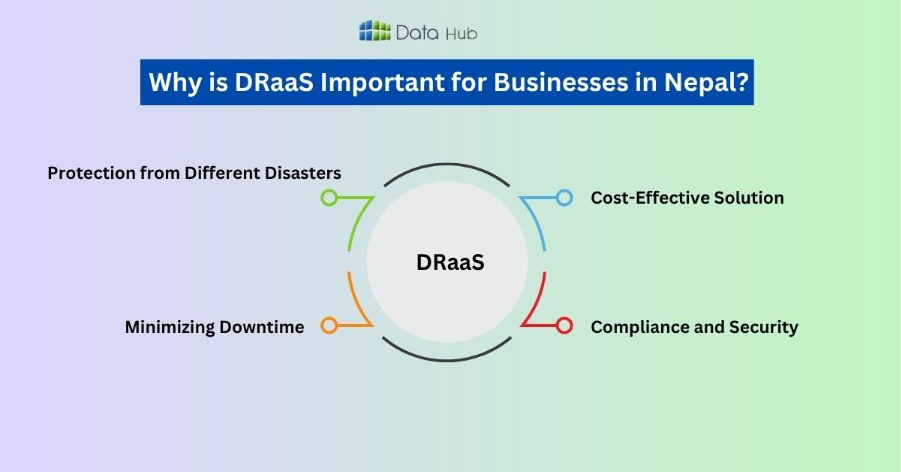 Data Hub

Why is DRaaS Important for Businesses in Nepal?

Protection from Different Disasters

Cost-Effective Solution

DRaaS

Minimizing Downtime

Compliance and Security